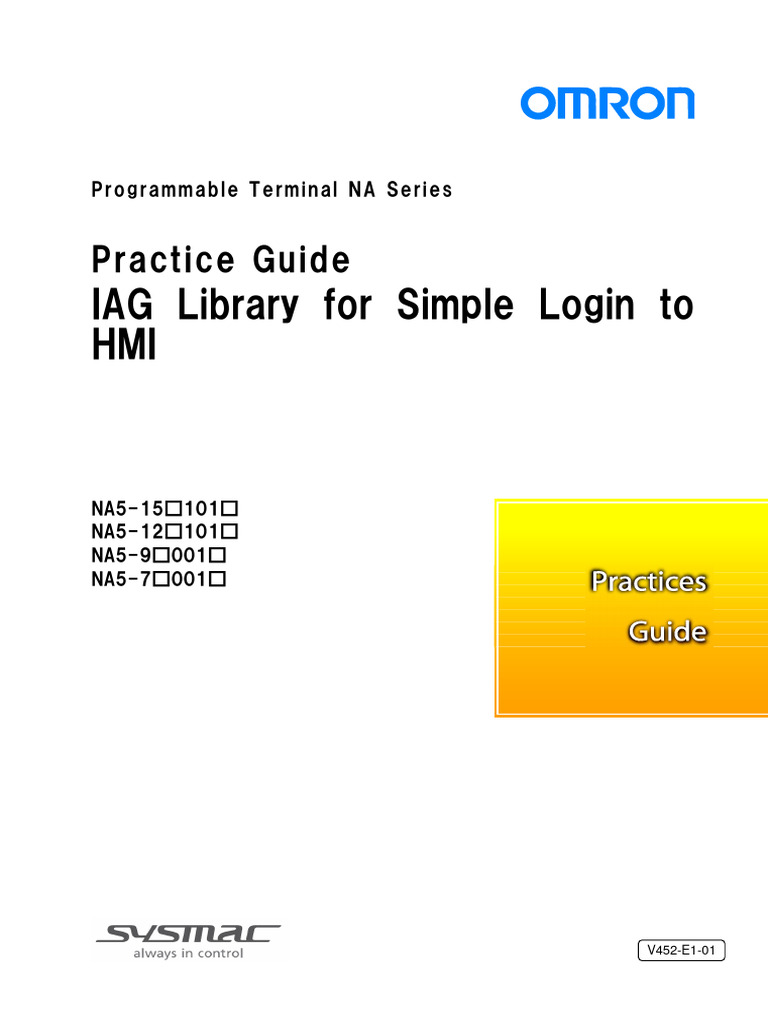 OMRON

Programmable Terminal NA Series

Practice Guide
IAG Library for Simple Login to HMI

NA5-15□101□
NA5-12□101□
NA5-9□001□
NA5-7□001□

Practices
Guide

SYSMAC
always in control

V452-E1-01